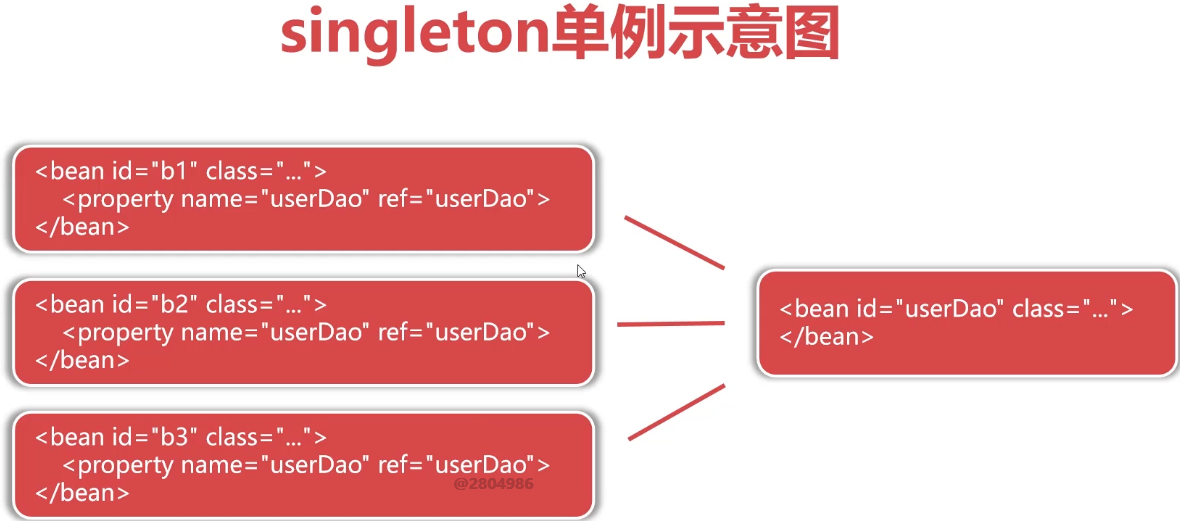 singleton单例示意图

<bean id="b1" class="...">
<property name="userDao" ref="userDao">
</bean>

<bean id="b2" class="...">
<property name="userDao" ref="userDao">
</bean>

<bean id="b3" class="...">
<property name="userDao" ref="userDao">
</bean>

@2804986

<bean id="userDao" class="...">
</bean>